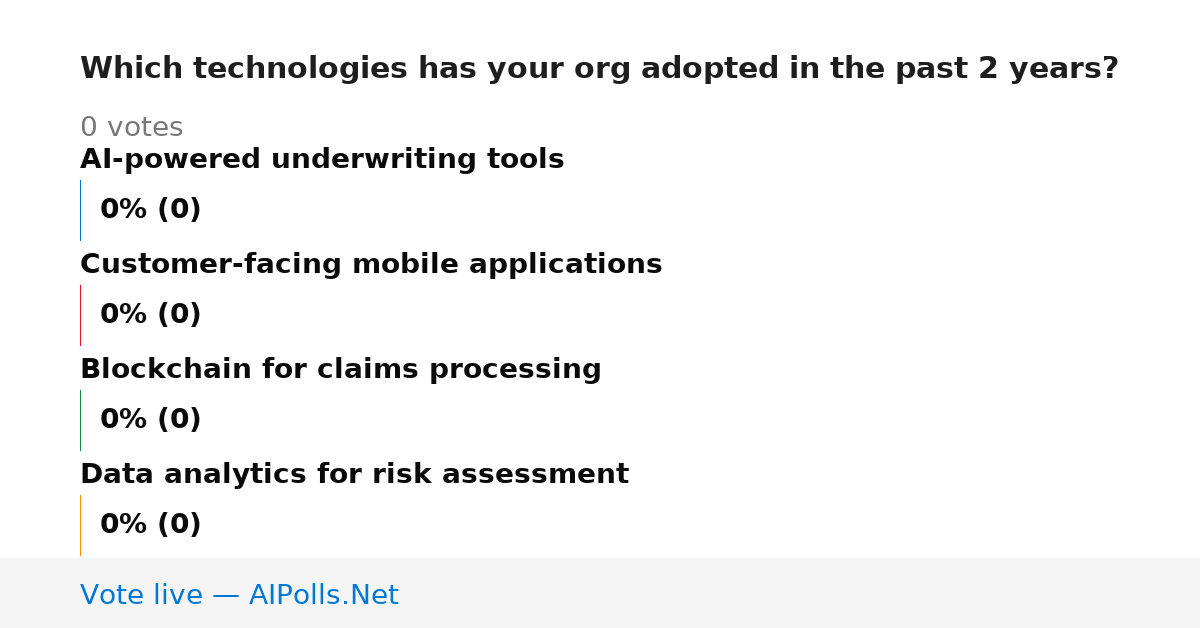 Which technologies has your org adopted in the past 2 years?

0 votes

AI-powered underwriting tools

0% (0)

Customer-facing mobile applications

0% (0)

Blockchain for claims processing

0% (0)

Data analytics for risk assessment

0% (0)

Vote live — AIPolls.Net